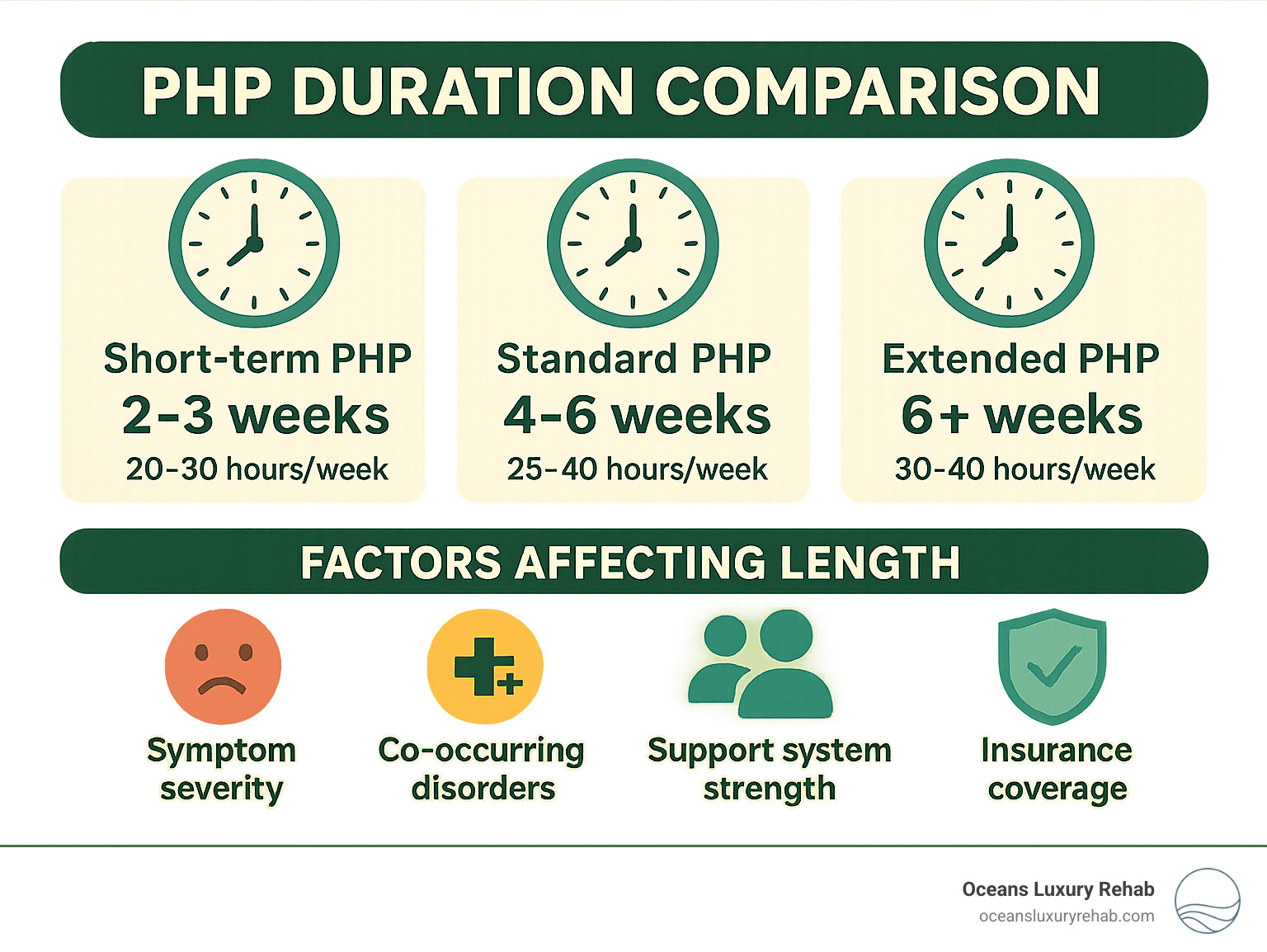 PHP DURATION COMPARISON

Short-term PHP
2-3 weeks
20-30 hours/week

Standard PHP
4-6 weeks
25-40 hours/week

Extended PHP
6+ weeks
30-40 hours/week

FACTORS AFFECTING LENGTH

Symptom severity

Co-occurring disorders

Support system strength

Insurance coverage

Oceans Luxury Rehab
oceansluxuryrehab.com